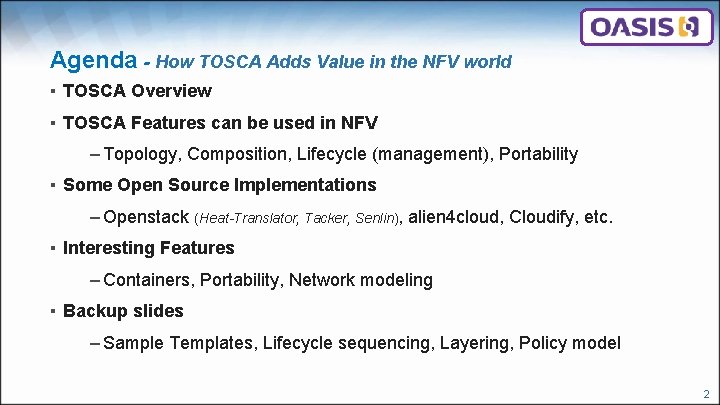 OASIS

Agenda - How TOSCA Adds Value in the NFV world

▪ TOSCA Overview

▪ TOSCA Features can be used in NFV

– Topology, Composition, Lifecycle (management), Portability

▪ Some Open Source Implementations

– Openstack (Heat-Translator, Tacker, Senlin), alien4cloud, Cloudify, etc.

▪ Interesting Features

– Containers, Portability, Network modeling

▪ Backup slides

– Sample Templates, Lifecycle sequencing, Layering, Policy model

2